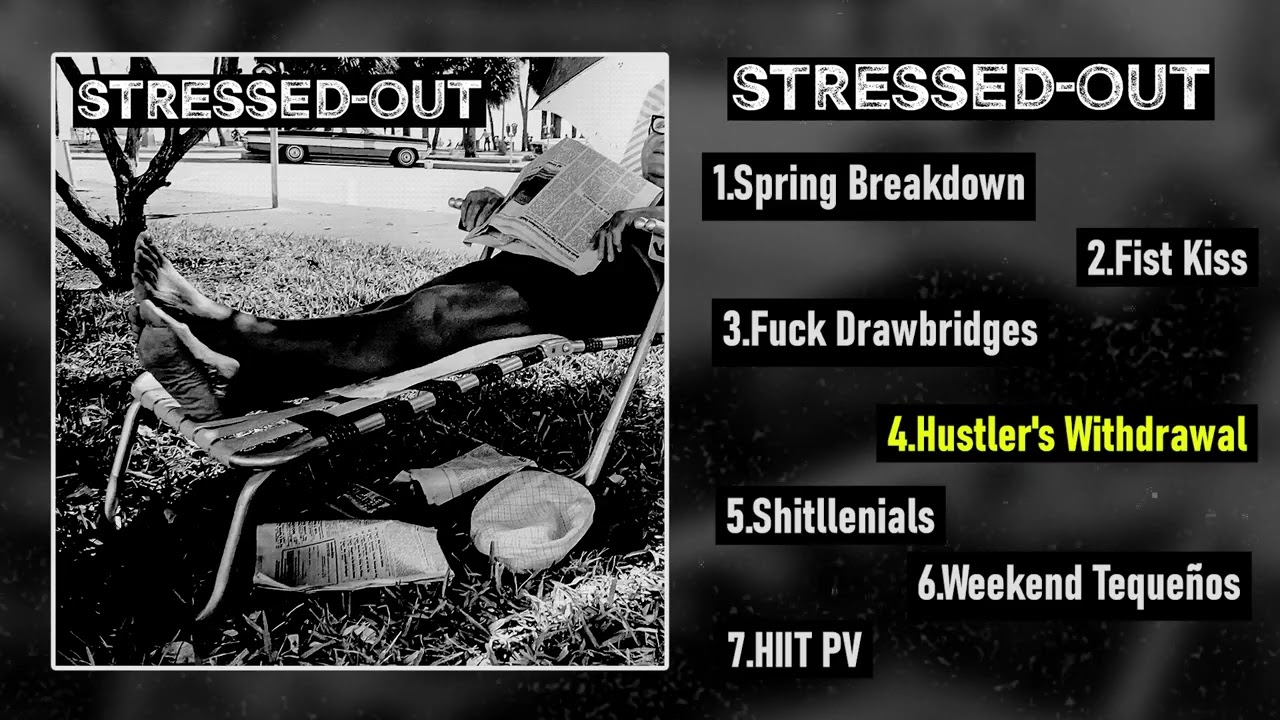 STRESSED-OUT

STRESSED-OUT

1.Spring Breakdown

2.Fist Kiss

3.Fuck Drawbridges

4.Hustler's Withdrawal

5.Shitllenials

6.Weekend Tequeños

7.HIIT PV